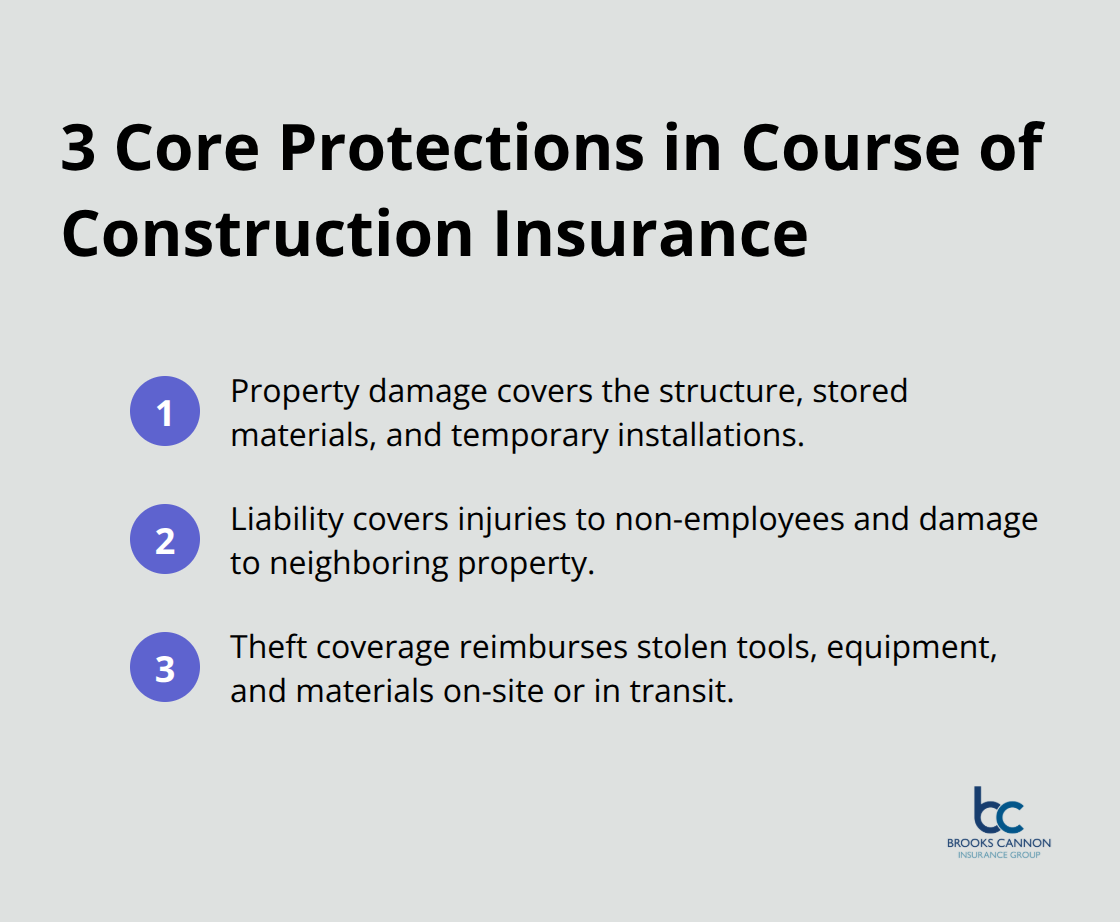 3 Core Protections in Course of Construction Insurance

1 Property damage covers the structure, stored materials, and temporary installations.

2 Liability covers injuries to non-employees and damage to neighboring property.

3 Theft coverage reimburses stolen tools, equipment, and materials on-site or in transit.

bc
BROOKS CANNON
INSURANCE GROUP